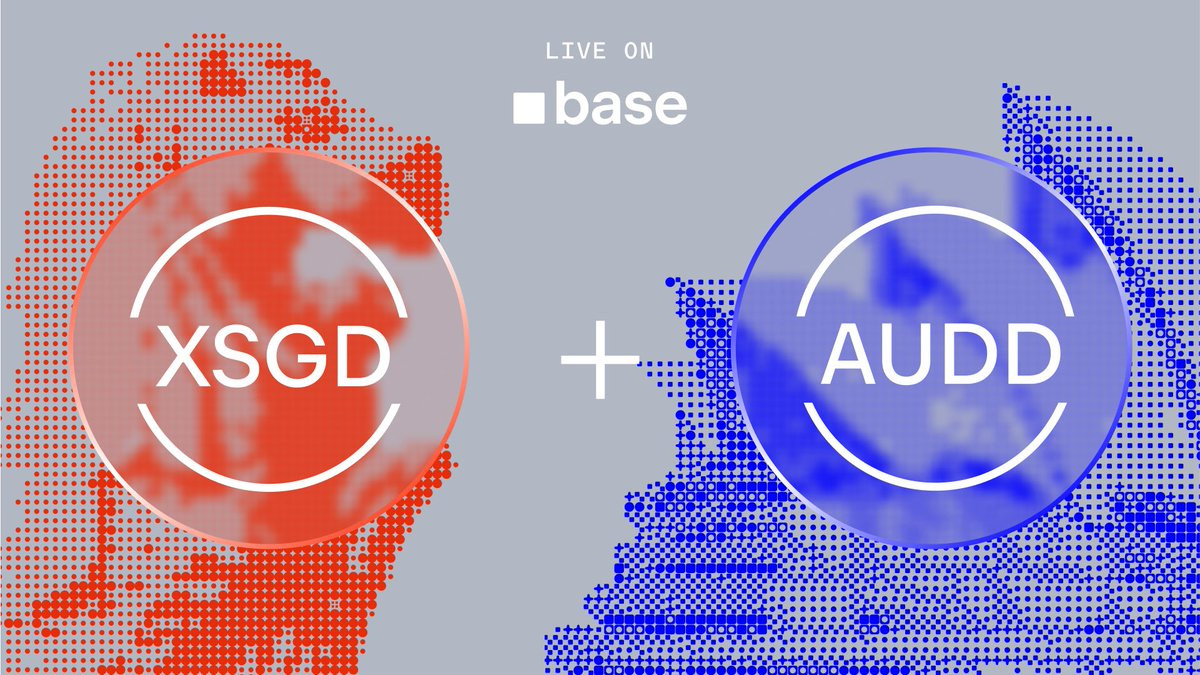 LIVE ON

base

XSGD

+

AUDD